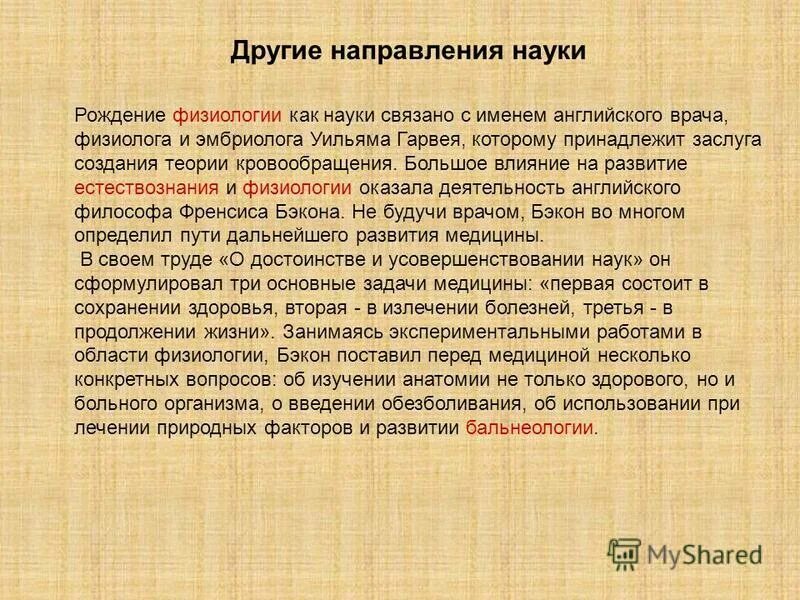 Другие направления науки

Рождение физиологии как науки связано с именем английского врача, физиолога и эмбриолога Уильяма Гарвея, которому принадлежит заслуга создания теории кровообращения. Большое влияние на развитие естествознания и физиологии оказала деятельность английского философа Френсиса Бэкона. Не будучи врачом, Бэкон во многом определил пути дальнейшего развития медицины.

В своем труде «О достоинстве и усовершенствовании наук» он сформулировал три основные задачи медицины: «первая состоит в сохранении здоровья, вторая - в излечении болезней, третья - в продолжении жизни». Занимаясь экспериментальными работами в области физиологии, Бэкон поставил перед медициной несколько конкретных вопросов: об изучении анатомии не только здорового, но и больного организма, о введении обезболивания, об использовании при лечении природных факторов и развитии бальнеологии.

MyShared